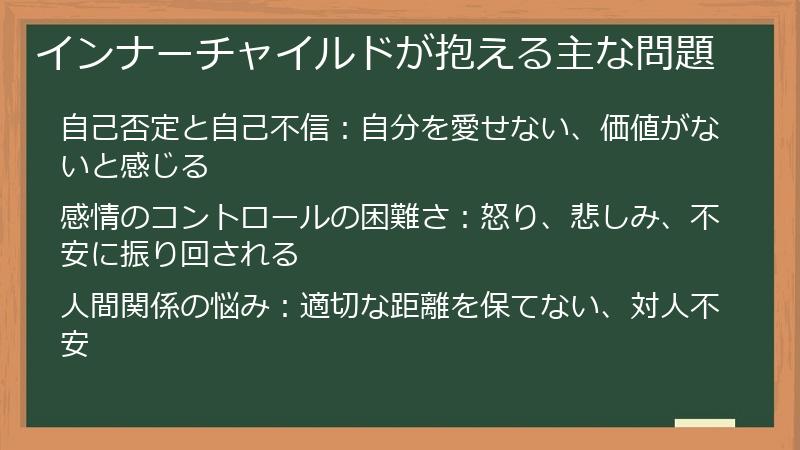 インナーチャイルドが抱える主な問題

自己否定と自己不信：自分を愛せない、価値がないと感じる

感情のコントロールの困難さ：怒り、悲しみ、不安に振り回される

人間関係の悩み：適切な距離を保てない、対人不安